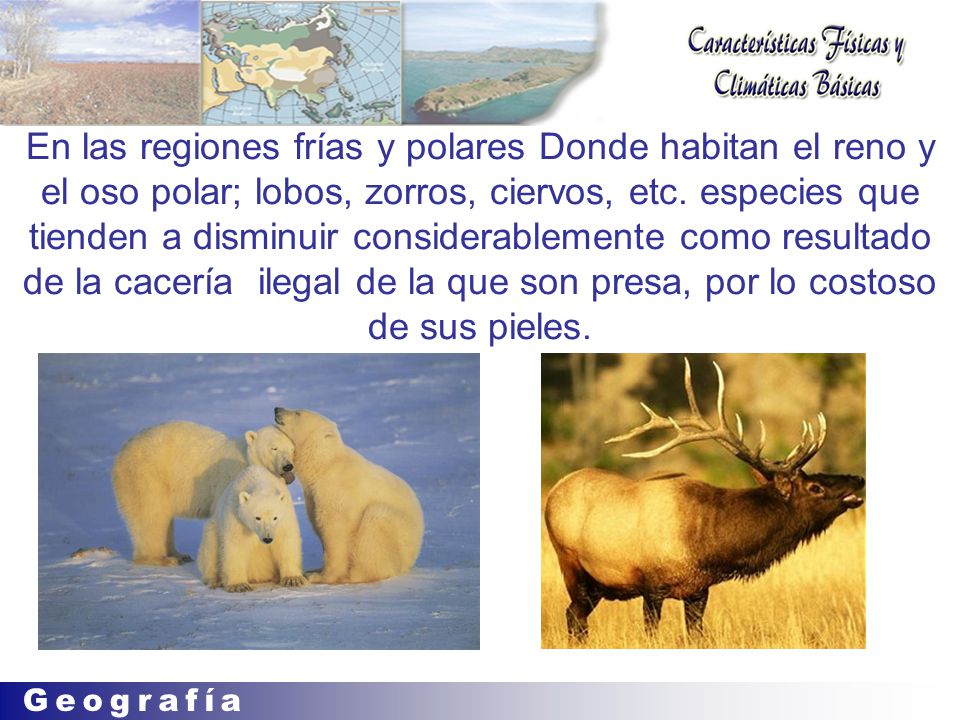 Características Físicas y Climáticas Básicas

En las regiones frías y polares Donde habitan el reno y el oso polar; lobos, zorros, ciervos, etc. especies que tienden a disminuir considerablemente como resultado de la cacería ilegal de la que son presa, por lo costoso de sus pieles.

Geografía